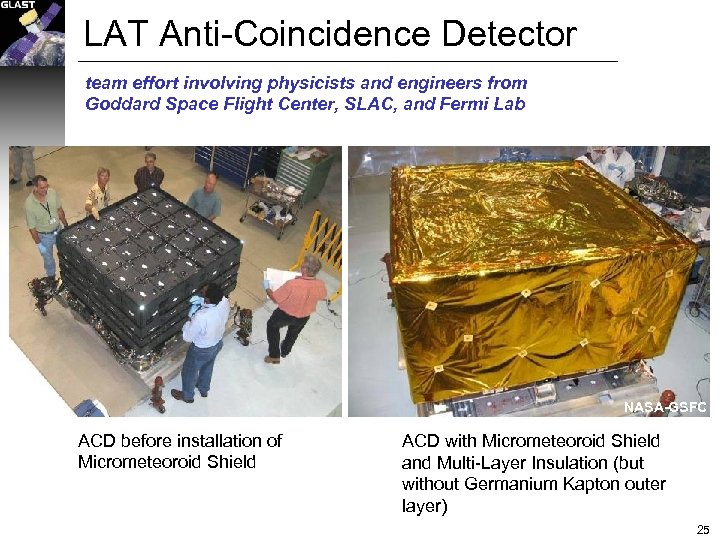 GLAST

LAT Anti-Coincidence Detector

team effort involving physicists and engineers from Goddard Space Flight Center, SLAC, and Fermi Lab

NASA-GSFC

ACD before installation of Micrometeoroid Shield

ACD with Micrometeoroid Shield and Multi-Layer Insulation (but without Germanium Kapton outer layer)

25